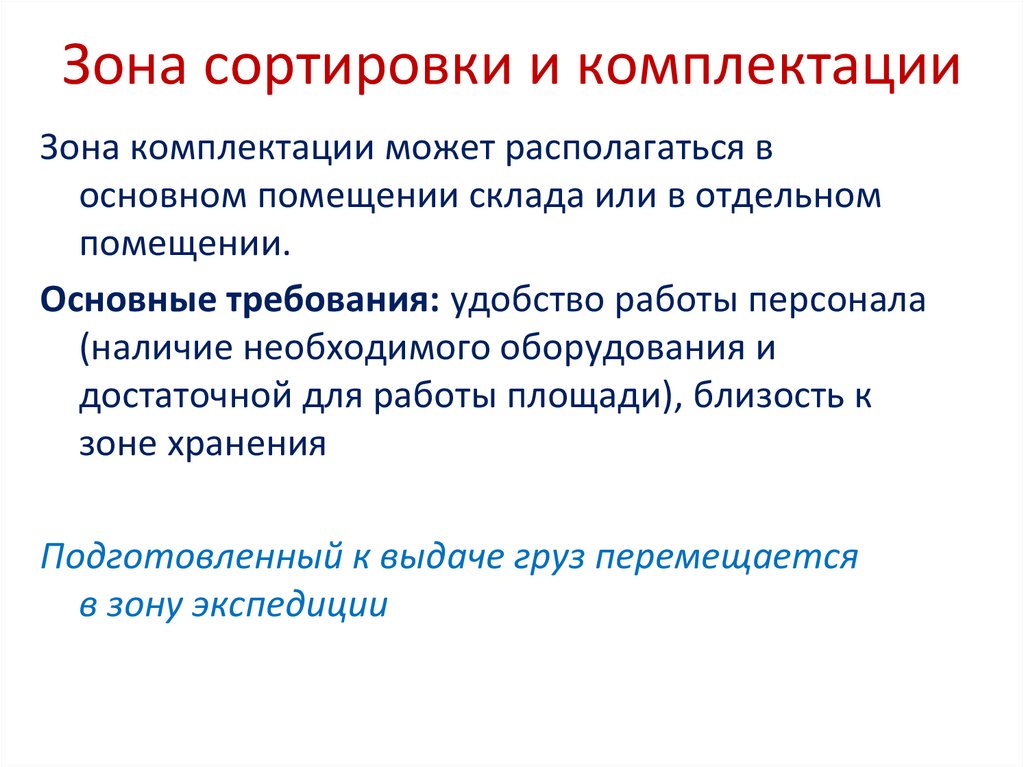 Зона сортировки и комплектации

Зона комплектации может располагаться в основном помещении склада или в отдельном помещении.

Основные требования: удобство работы персонала (наличие необходимого оборудования и достаточной для работы площади), близость к зоне хранения

Подготовленный к выдаче груз перемещается в зону экспедиции